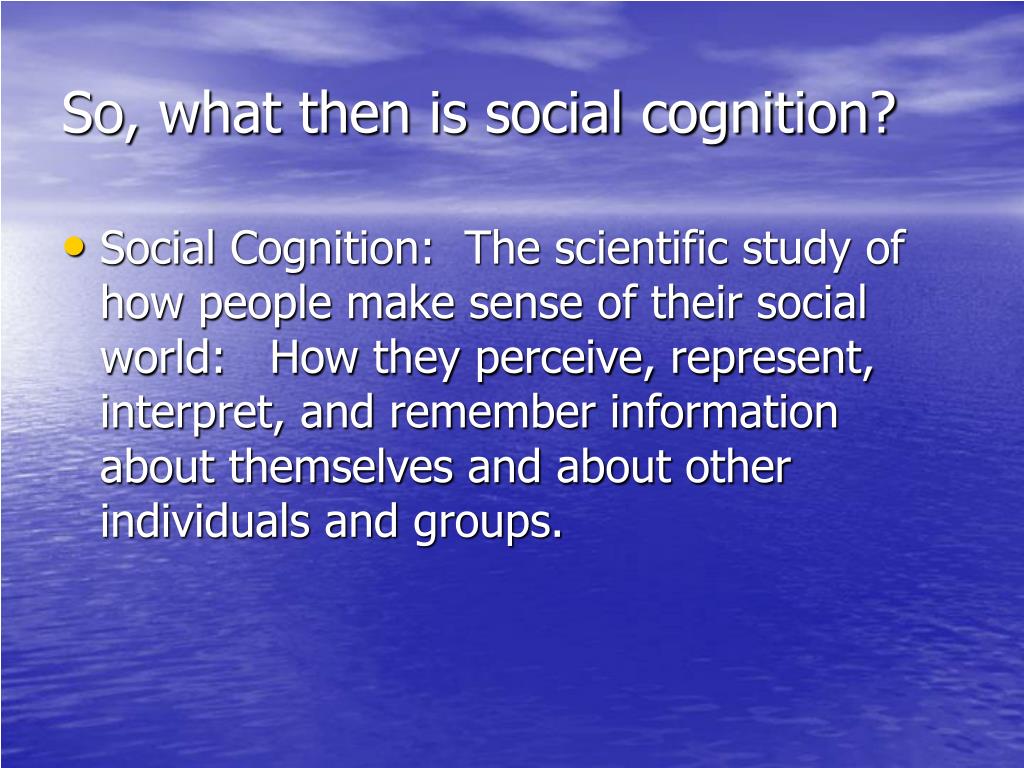 So, what then is social cognition?

• Social Cognition: The scientific study of how people make sense of their social world: How they perceive, represent, interpret, and remember information about themselves and about other individuals and groups.